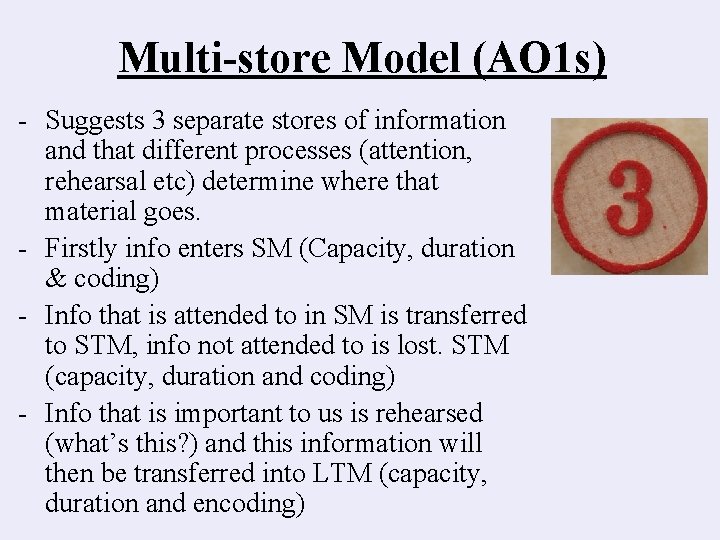 Multi-store Model (AO1s)

- Suggests 3 separate stores of information and that different processes (attention, rehearsal etc) determine where that material goes.
- Firstly info enters SM (Capacity, duration & coding)
- Info that is attended to in SM is transferred to STM, info not attended to is lost. STM (capacity, duration and coding)
- Info that is important to us is rehearsed (what's this?) and this information will then be transferred into LTM (capacity, duration and encoding)

3